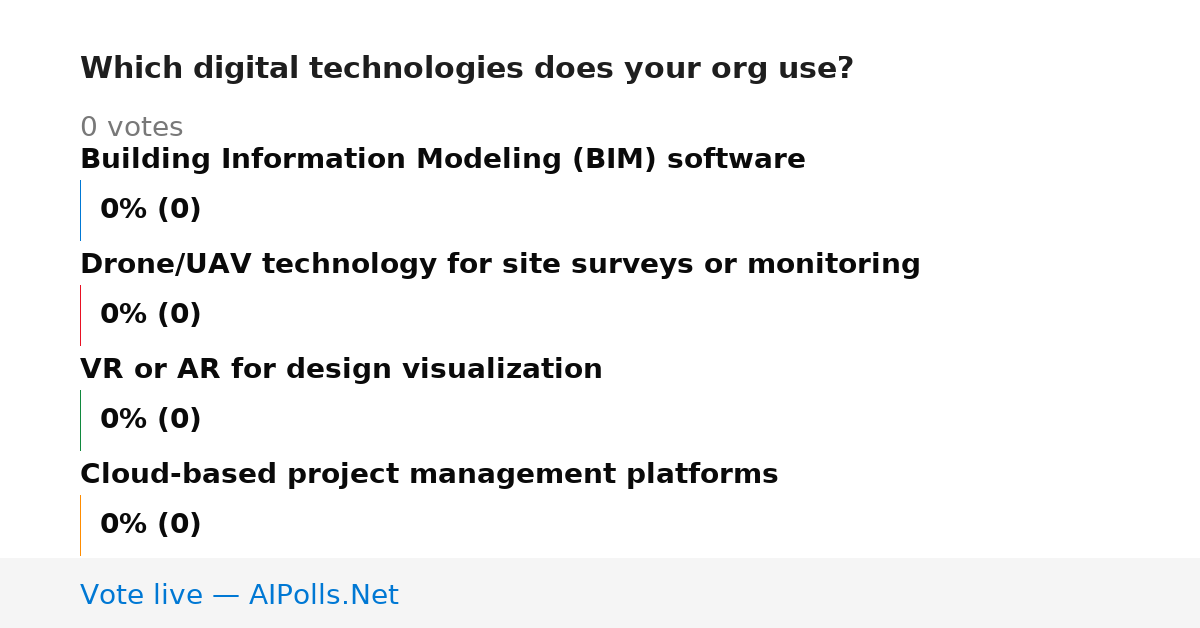 Which digital technologies does your org use?

0 votes

Building Information Modeling (BIM) software

0% (0)

Drone/UAV technology for site surveys or monitoring

0% (0)

VR or AR for design visualization

0% (0)

Cloud-based project management platforms

0% (0)

Vote live — AIPolls.Net